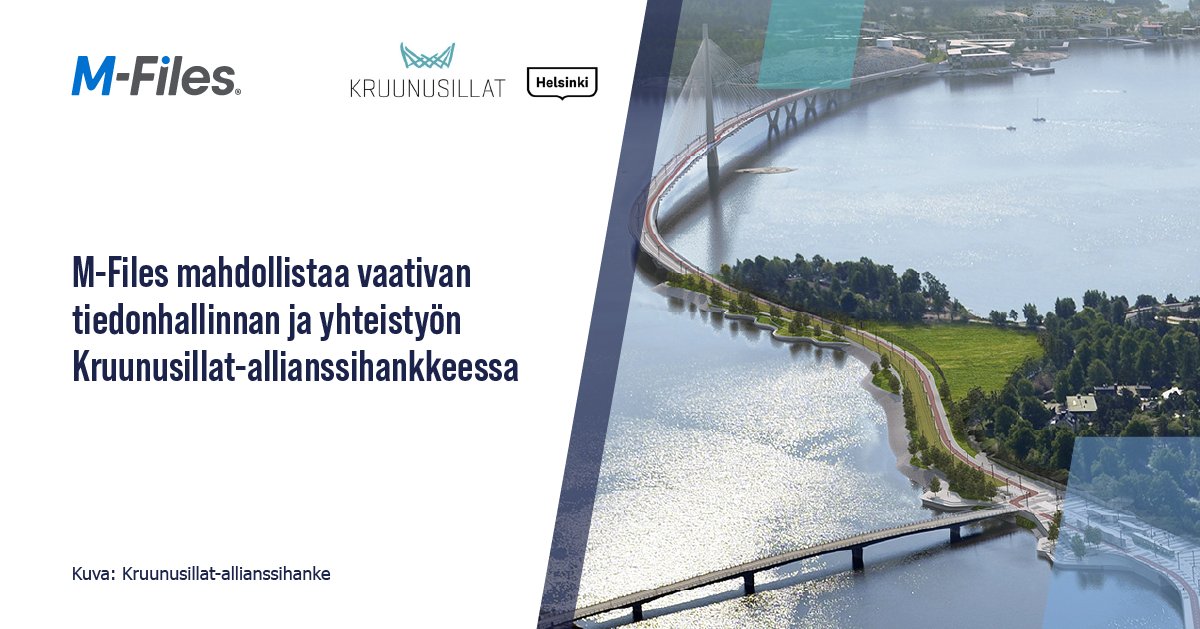 M-Files.

KRUUNUSILLAT

Helsinki

M-Files mahdollistaa vaativan tiedonhallinnan ja yhteistyön Kruunusillat-allianssihankkeessa

Kuva: Kruunusillat-allianssihanke